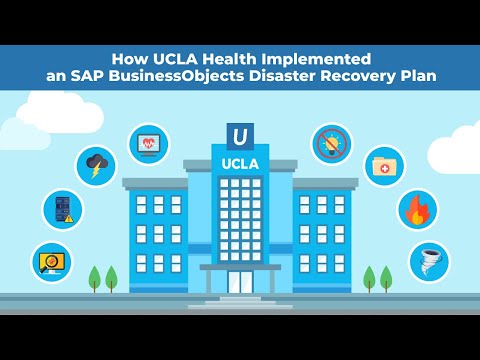 How UCLA Health Implemented an SAP BusinessObjects Disaster Recovery Plan

U

UCLA